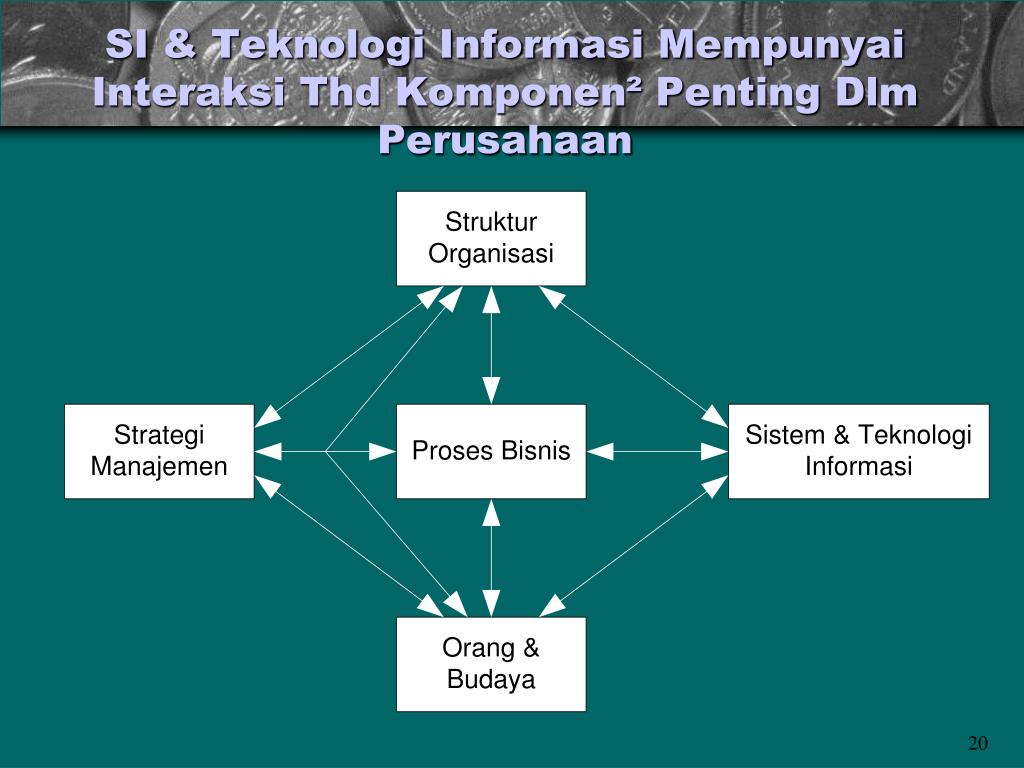 SI & Teknologi Informasi Mempunyai Interaksi Thd Komponen² Penting Dlm Perusahaan

Struktur Organisasi

Strategi Manajemen

Proses Bisnis

Sistem & Teknologi Informasi

Orang & Budaya

20